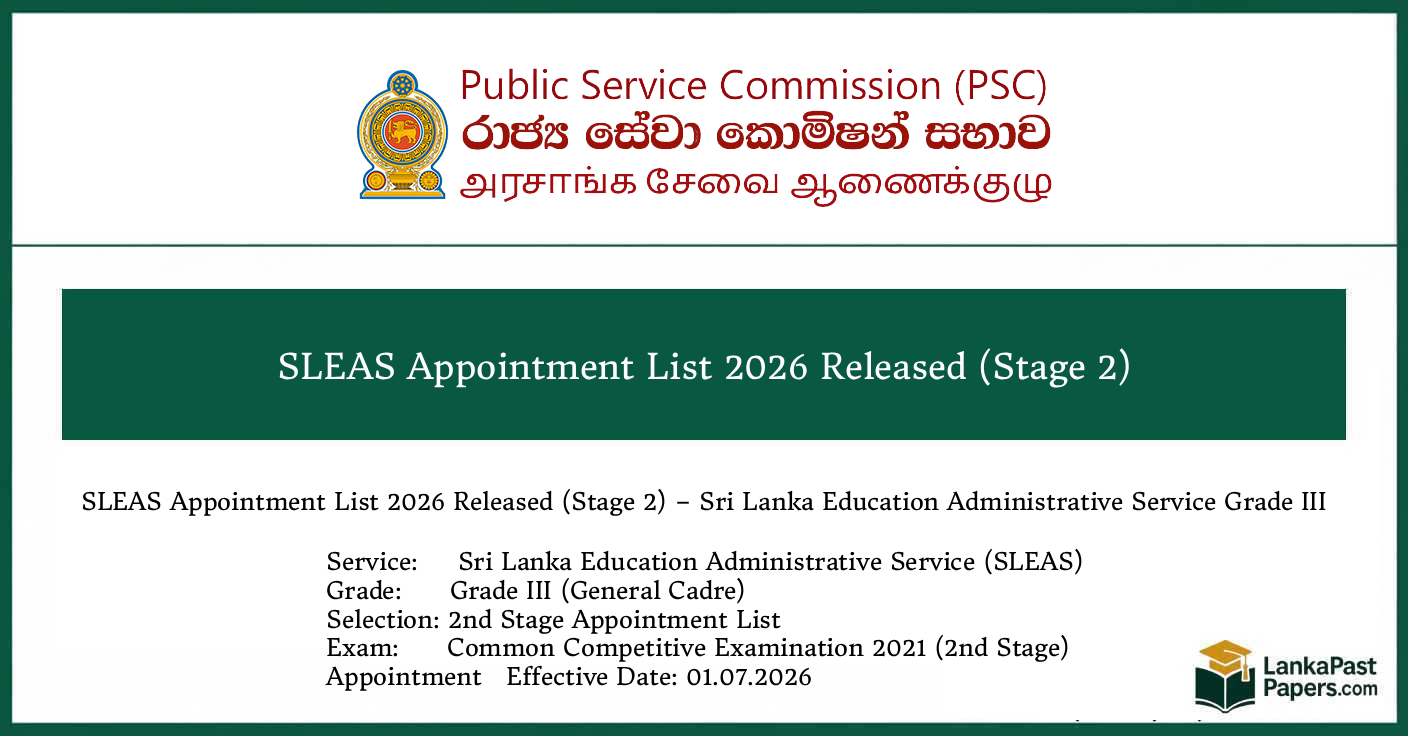 Public Service Commission (PSC)
රාජ්‍ය සේවා කොමිෂන් සභාව
அரசாங்க சேவை ஆணைக்குழு

SLEAS Appointment List 2026 Released (Stage 2)

SLEAS Appointment List 2026 Released (Stage 2) – Sri Lanka Education Administrative Service Grade III

Service: Sri Lanka Education Administrative Service (SLEAS)
Grade: Grade III (General Cadre)
Selection: 2nd Stage Appointment List
Exam: Common Competitive Examination 2021 (2nd Stage)
Appointment Effective Date: 01.07.2026

LankaPast Papers.com